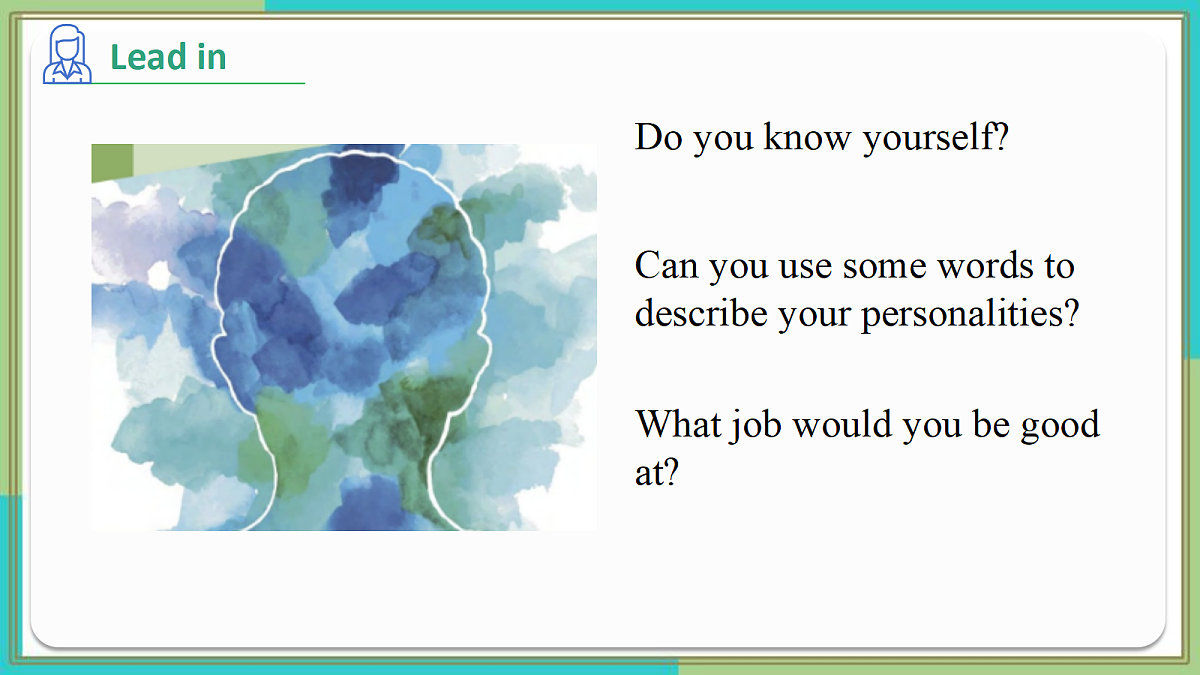 Lead in

Do you know yourself?

Can you use some words to describe your personalities?

What job would you be good at?